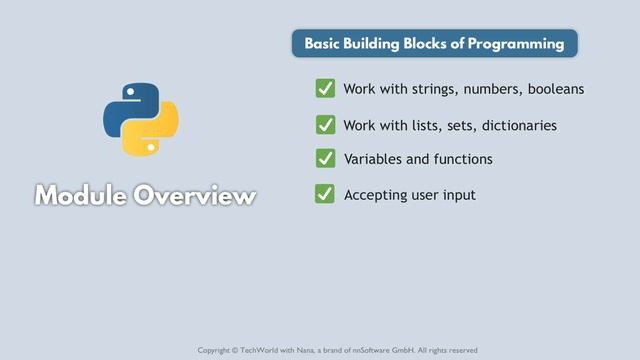 Module Overview

Basic Building Blocks of Programming

Work with strings, numbers, booleans

Work with lists, sets, dictionaries

Variables and functions

Accepting user input

Copyright © TechWorld with Nana, a brand of nnSoftware GmbH. All rights reserved